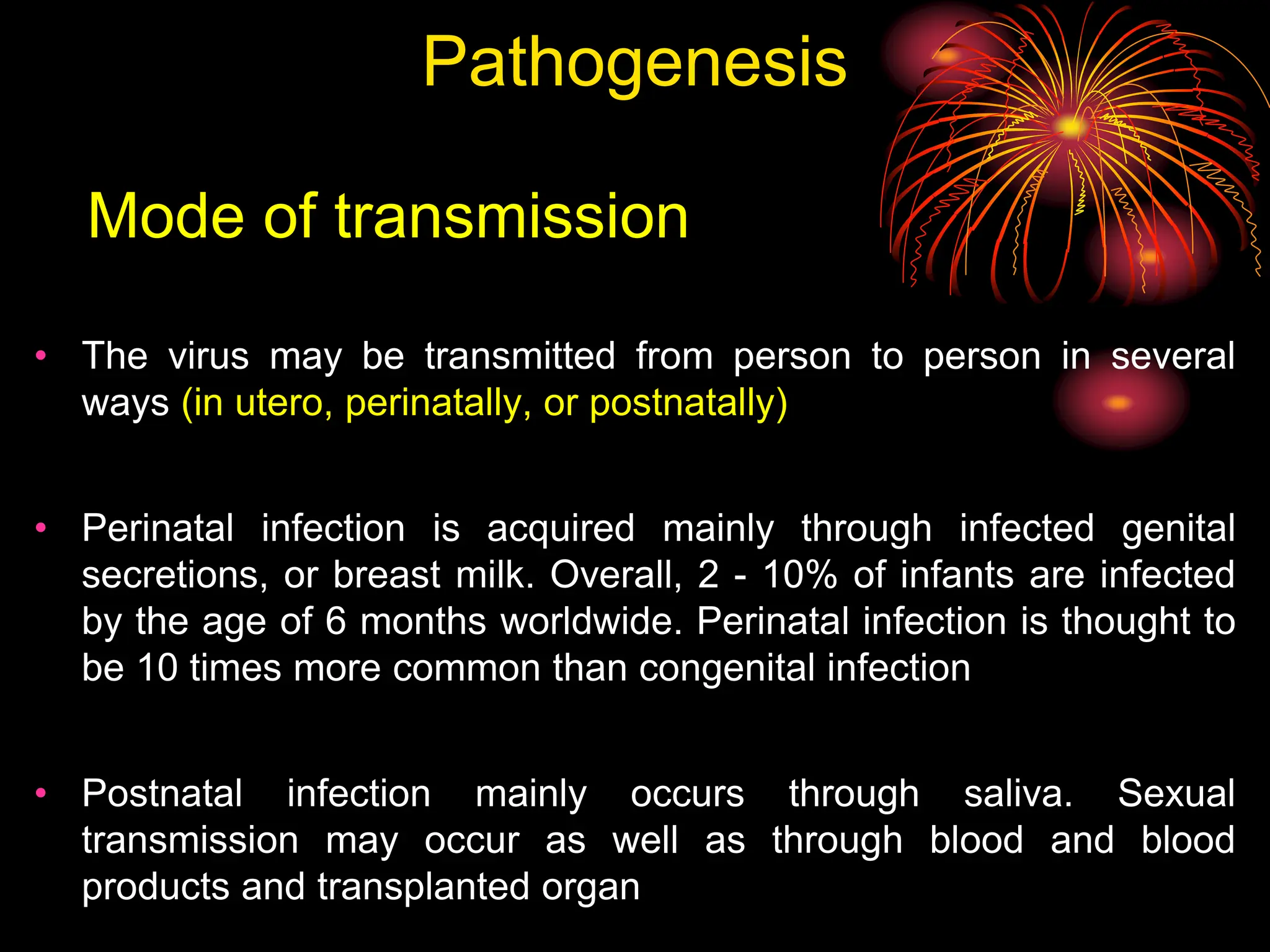 Pathogenesis

Mode of transmission

• The virus may be transmitted from person to person in several ways (in utero, perinatally, or postnatally)

• Perinatal infection is acquired mainly through infected genital secretions, or breast milk. Overall, 2 - 10% of infants are infected by the age of 6 months worldwide. Perinatal infection is thought to be 10 times more common than congenital infection

• Postnatal infection mainly occurs through saliva. Sexual transmission may occur as well as through blood and blood products and transplanted organ